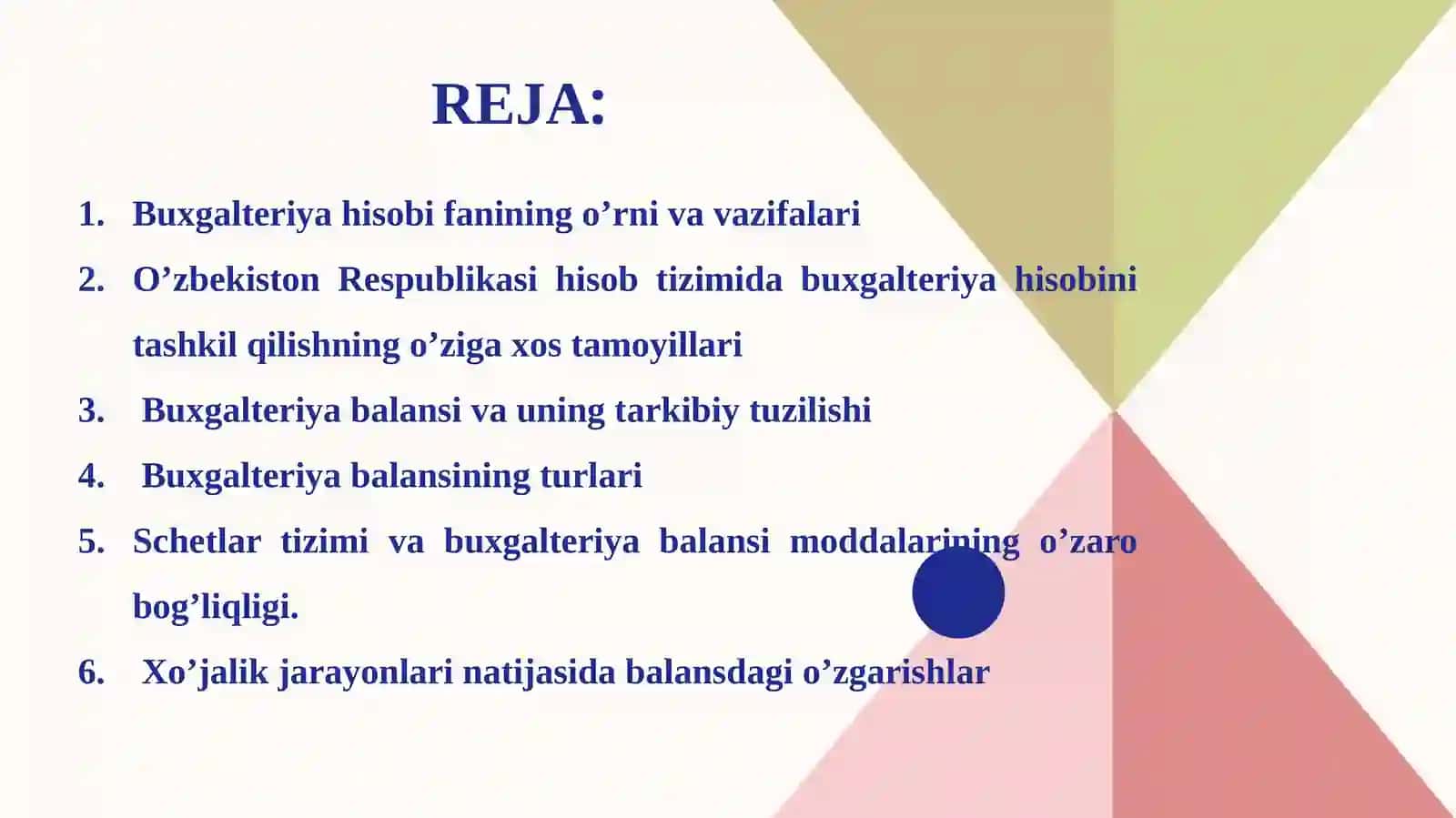 REJA:

1. Buxgalteriya hisobi fanining o’rni va vazifalari
2. O’zbekiston Respublikasi hisob tizimida buxgalteriya hisobini tashkil qilishning o’ziga xos tamoyillari
3. Buxgalteriya balansi va uning tarkibiy tuzilishi
4. Buxgalteriya balansining turlari
5. Schetlar tizimi va buxgalteriya balansi moddalarining o’zaro bog’liqligi.
6. Xo’jalik jarayonlari natijasida balansdagi o’zgarishlar